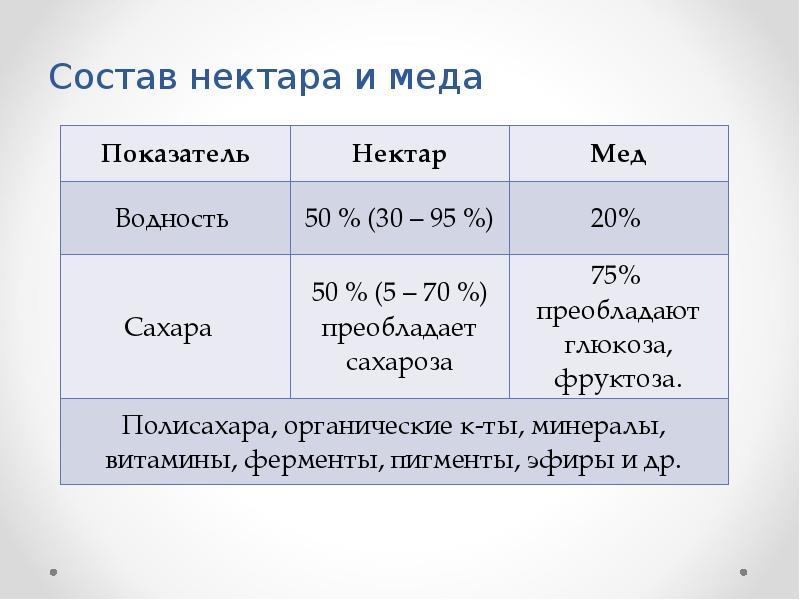 Состав нектара и меда

| Показатель | Нектар | Мед |
|---|---|---|
| Водность | 50 % (30 – 95 %) | 20% |
| Сахара | 50 % (5 – 70 %) преобладает сахароза | 75% преобладают глюкоза, фруктоза. |
| Полисахара, органические к-ты, минералы, витамины, ферменты, пигменты, эфиры и др. | | |